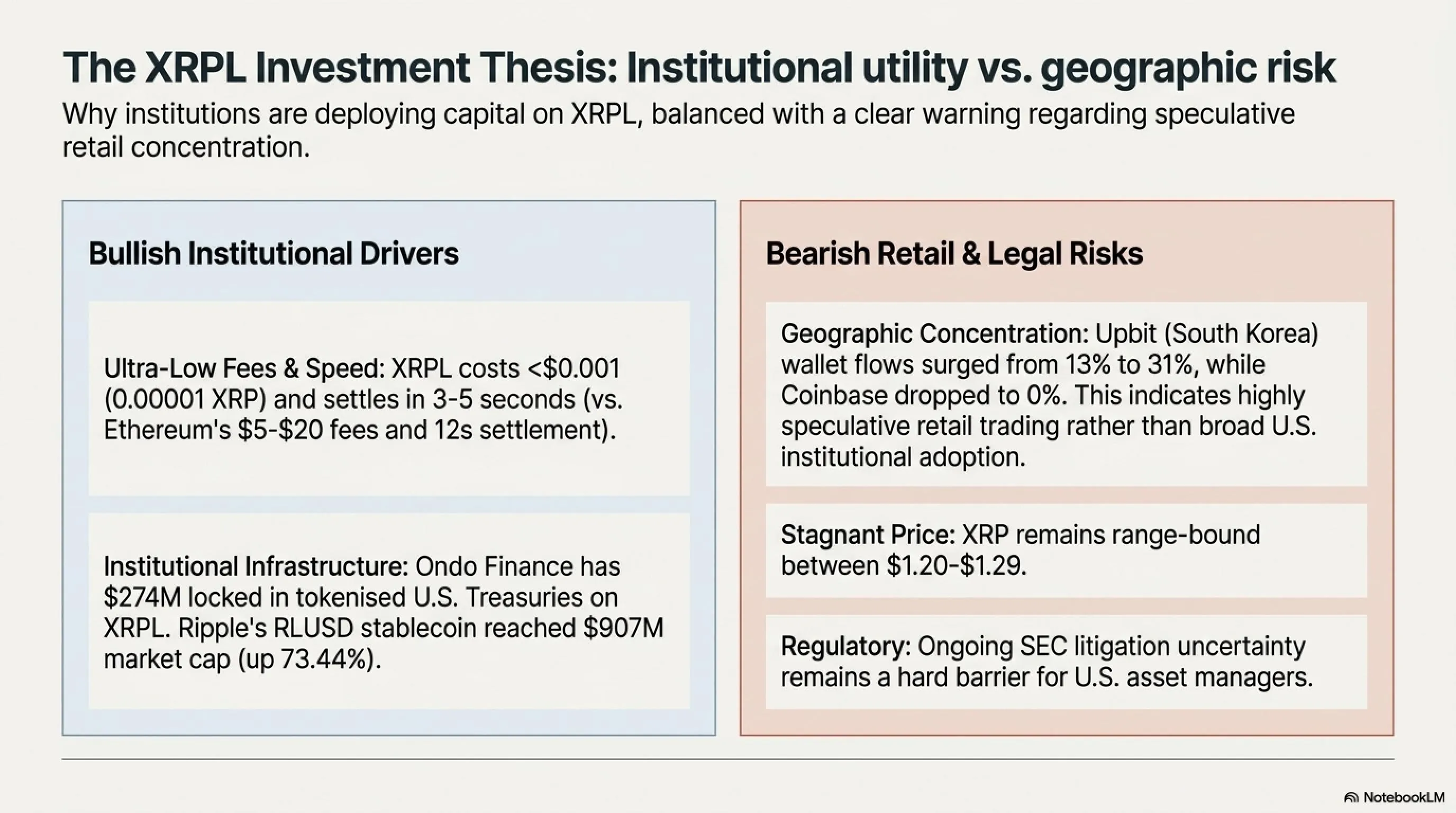 The XRPL Investment Thesis: Institutional utility vs. geographic risk

Why institutions are deploying capital on XRPL, balanced with a clear warning regarding speculative retail concentration.

Bullish Institutional Drivers

Ultra-Low Fees & Speed: XRPL costs <$0.001 (0.00001 XRP) and settles in 3-5 seconds (vs. Ethereum's $5-$20 fees and 12s settlement).

Institutional Infrastructure: Ondo Finance has $274M locked in tokenised U.S. Treasuries on XRPL. Ripple's RLUSD stablecoin reached $907M market cap (up 73.44%).

Bearish Retail & Legal Risks

Geographic Concentration: Upbit (South Korea) wallet flows surged from 13% to 31%, while Coinbase dropped to 0%. This indicates highly speculative retail trading rather than broad U.S. institutional adoption.

Stagnant Price: XRP remains range-bound between $1.20-$1.29.

Regulatory: Ongoing SEC litigation uncertainty remains a hard barrier for U.S. asset managers.

NotebookLM